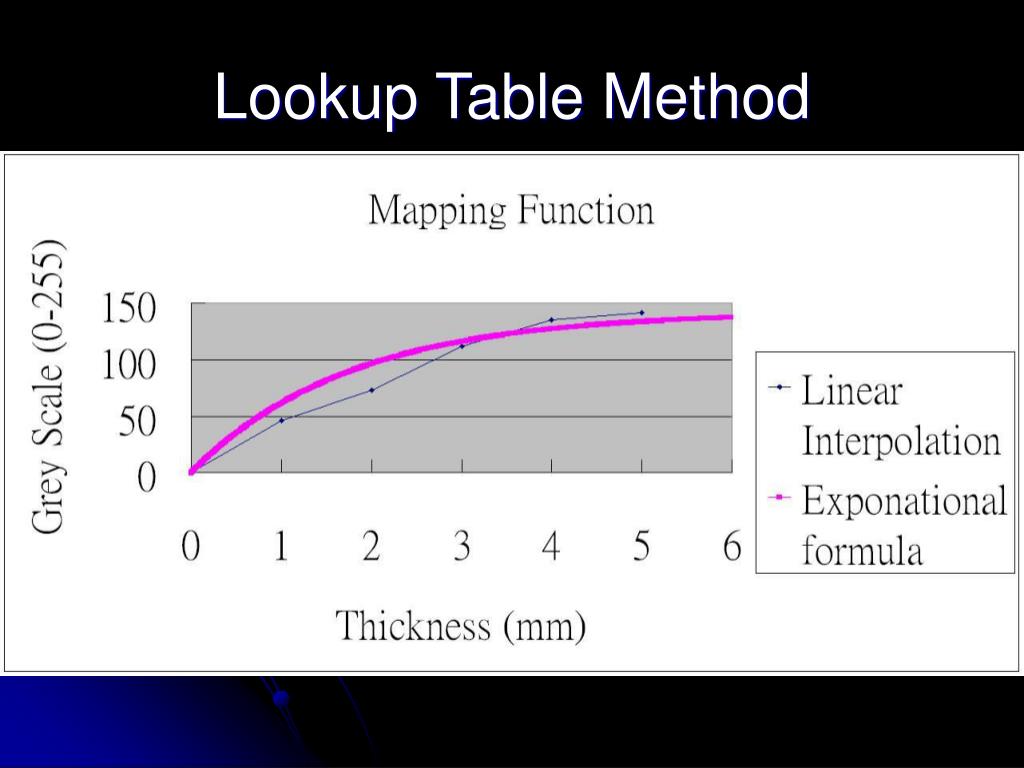 Lookup Table Method

Mapping Function

Grey Scale (0-255)

150
100
50
0

0 1 2 3 4 5 6

Thickness (mm)

Linear Interpolation
Exponational formula